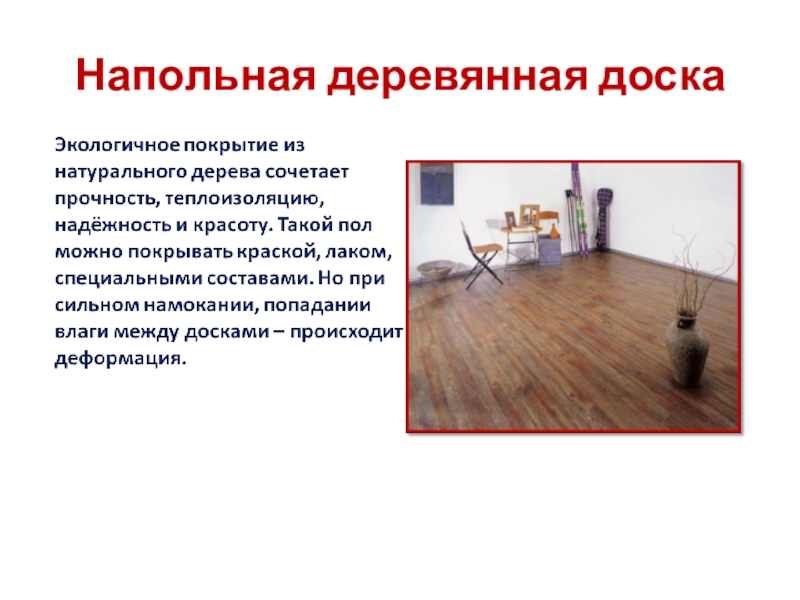 Напольная деревянная доска

Экологичное покрытие из натурального дерева сочетает прочность, теплоизоляцию, надёжность и красоту. Такой пол можно покрывать краской, лаком, специальными составами. Но при сильном намокании, попадании влаги между досками – происходит деформация.